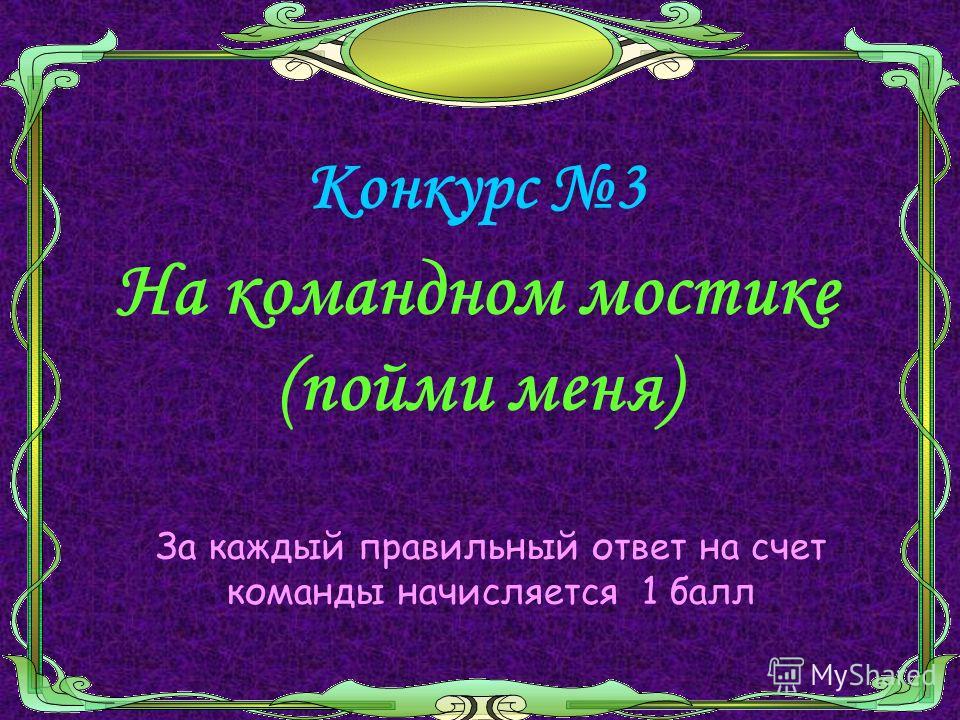 Конкурс №3

На командном мостике (пойми меня)

За каждый правильный ответ на счет команды начисляется 1 балл

MyShared